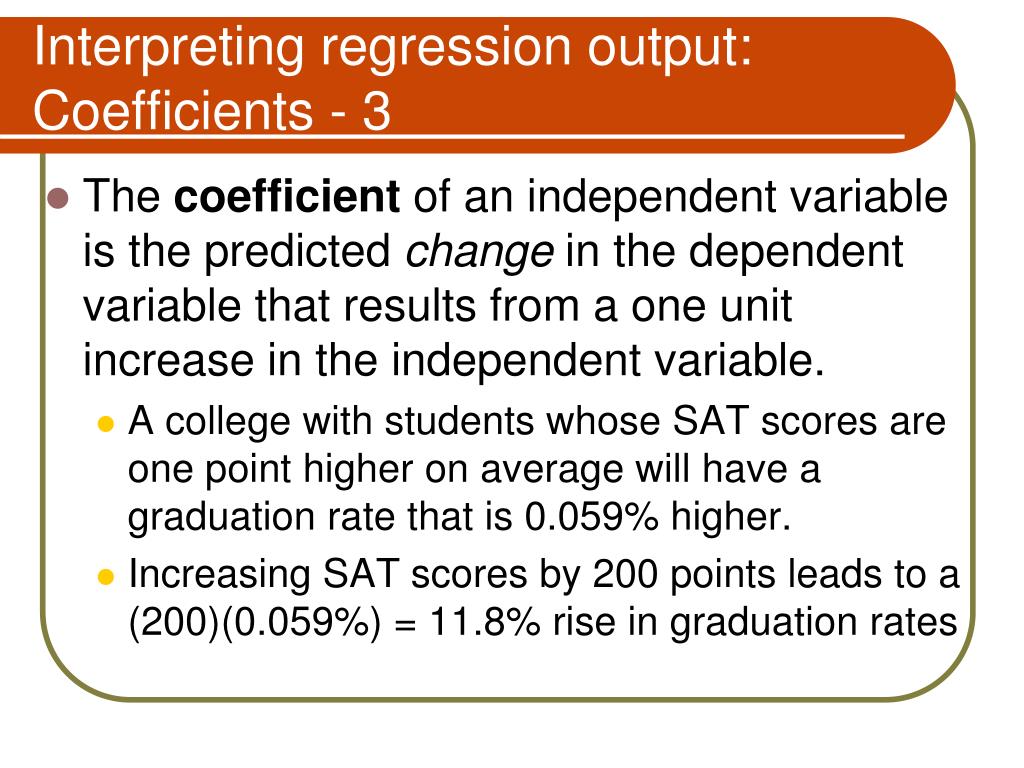 Interpreting regression output: Coefficients - 3

The coefficient of an independent variable is the predicted change in the dependent variable that results from a one unit increase in the independent variable.

A college with students whose SAT scores are one point higher on average will have a graduation rate that is 0.059% higher.

Increasing SAT scores by 200 points leads to a (200)(0.059%) = 11.8% rise in graduation rates